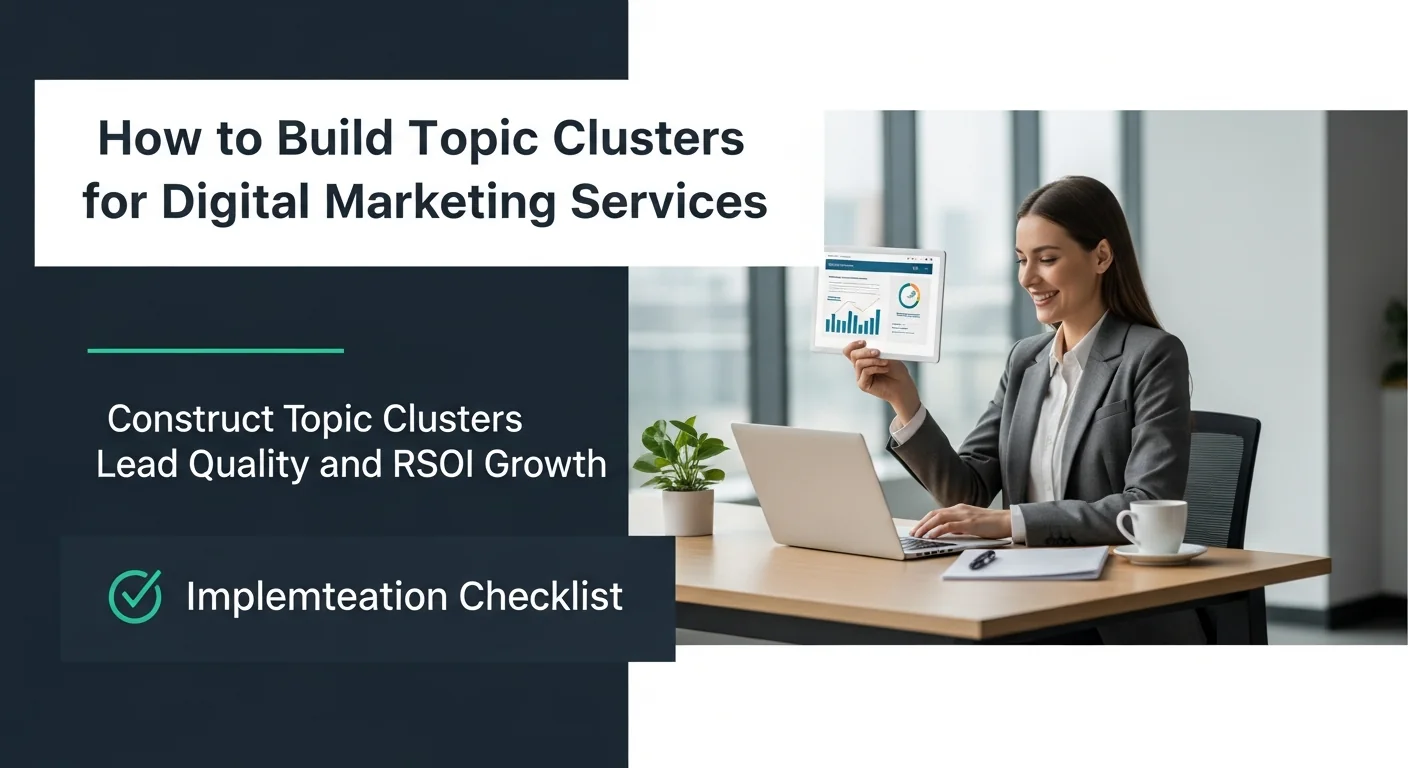 How to Build Topic Clusters for Digital Marketing Services

Construct Topic Clusters
Lead Quality and RSOI Growth

Implemteation Checklist